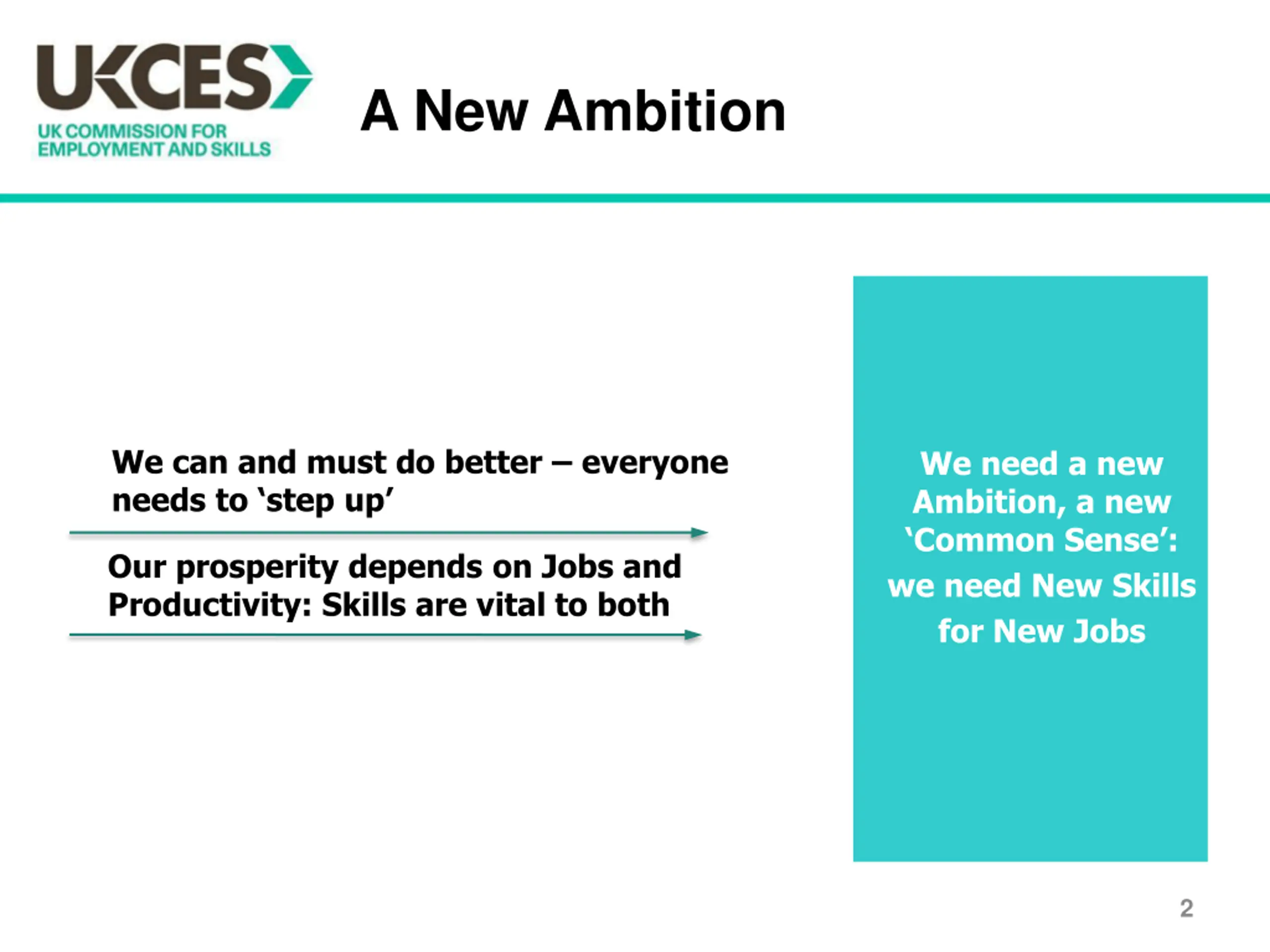 UKCES
UK COMMISSION FOR EMPLOYMENT AND SKILLS

A New Ambition

We can and must do better – everyone needs to ‘step up’

Our prosperity depends on Jobs and Productivity: Skills are vital to both

We need a new Ambition, a new ‘Common Sense’: we need New Skills for New Jobs

2